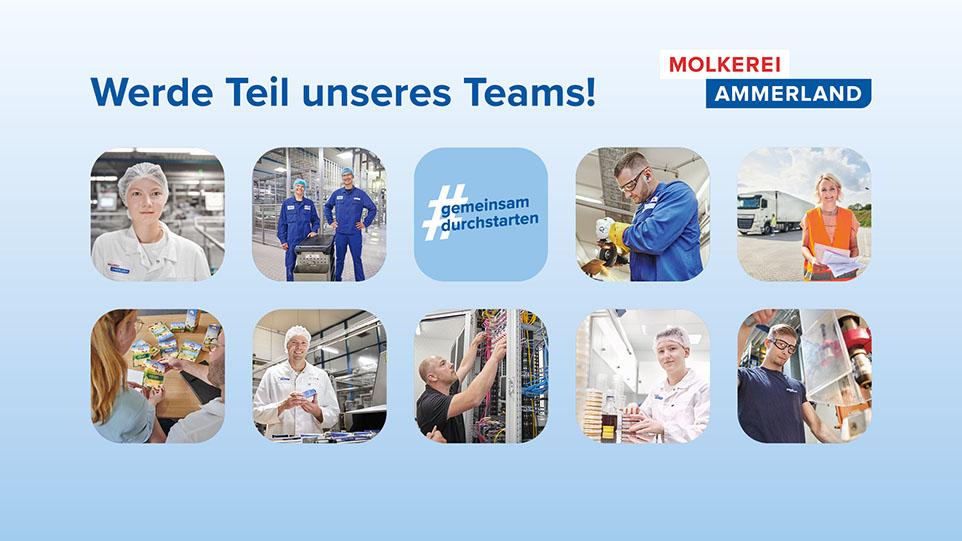 Werde Teil unseres Teams!

MOLKEREI AMMERLAND

#gemeinsam durchstarten